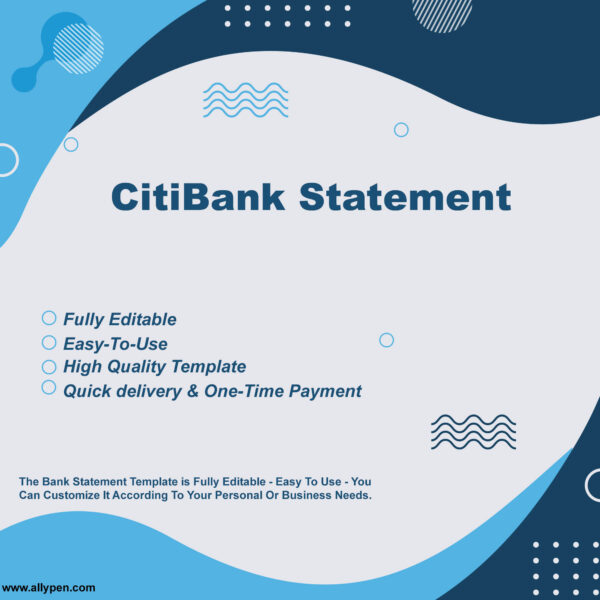 CitiBank Statement

Fully Editable
Easy-To-Use
High Quality Template
Quick delivery & One-Time Payment

The Bank Statement Template is Fully Editable - Easy To Use - You Can Customize It According To Your Personal Or Business Needs.

www.allypen.com